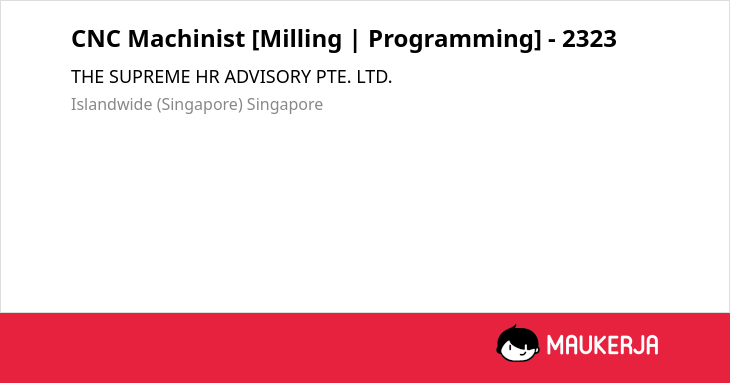 CNC Machinist [Milling | Programming] - 2323

THE SUPREME HR ADVISORY PTE. LTD.

Islandwide (Singapore) Singapore

MAUKERJA